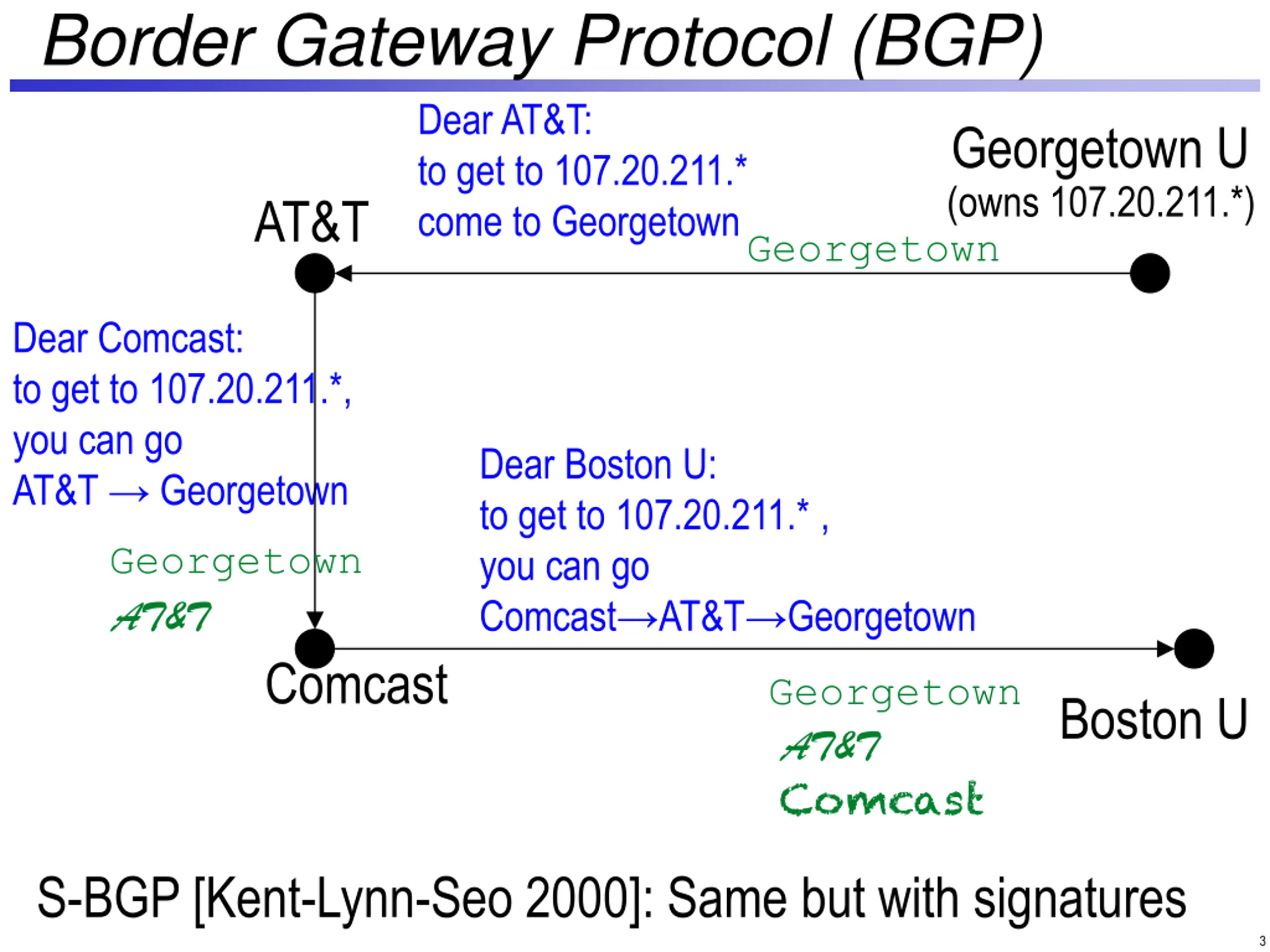 Border Gateway Protocol (BGP)

Dear AT&T:
to get to 107.20.211.*
come to Georgetown

Georgetown U
(owns 107.20.211.*)

AT&T

Georgetown

Dear Comcast:
to get to 107.20.211.*,
you can go
AT&T → Georgetown

Georgetown
AT&T

Dear Boston U:
to get to 107.20.211.* ,
you can go
Comcast→AT&T→Georgetown

Comcast

Georgetown
AT&T
Comcast

Boston U

S-BGP [Kent-Lynn-Seo 2000]: Same but with signatures

3